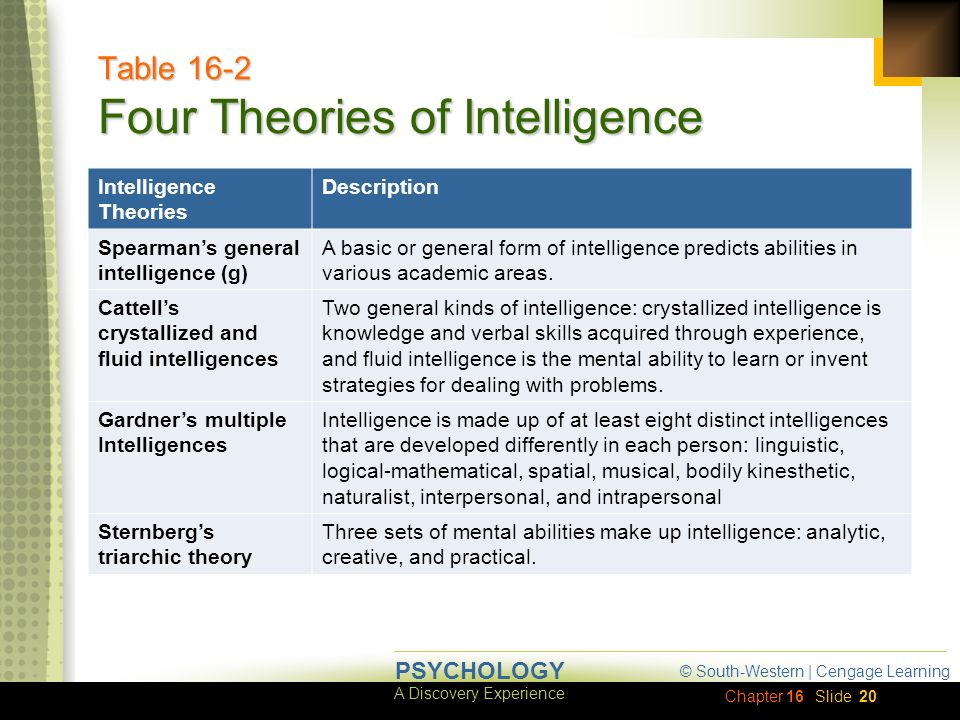 Table 16-2
Four Theories of Intelligence

| Intelligence Theories | Description |
|---|---|
| Spearman's general intelligence (g) | A basic or general form of intelligence predicts abilities in various academic areas. |
| Cattell's crystallized and fluid intelligences | Two general kinds of intelligence: crystallized intelligence is knowledge and verbal skills acquired through experience, and fluid intelligence is the mental ability to learn or invent strategies for dealing with problems. |
| Gardner's multiple Intelligences | Intelligence is made up of at least eight distinct intelligences that are developed differently in each person: linguistic, logical-mathematical, spatial, musical, bodily kinesthetic, naturalist, interpersonal, and intrapersonal |
| Sternberg's triarchic theory | Three sets of mental abilities make up intelligence: analytic, creative, and practical. |

PSYCHOLOGY
A Discovery Experience
© South-Western | Cengage Learning
Chapter 16 Slide 20